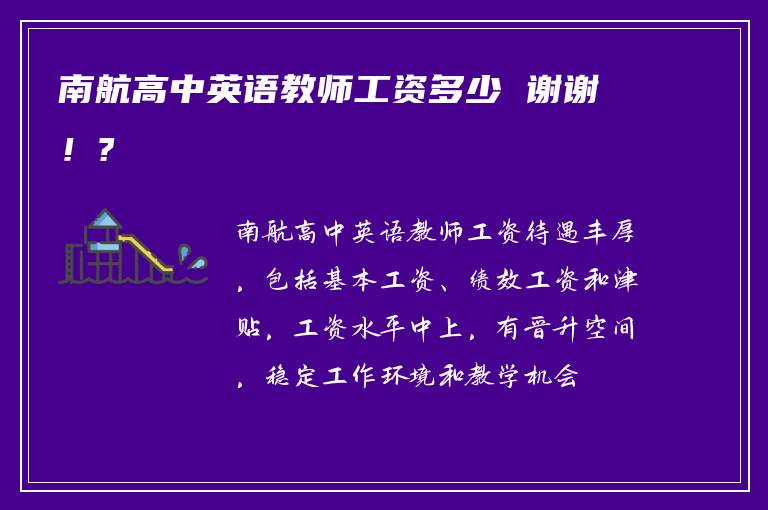 南航高中英语教师工资多少 谢谢！？

南航高中英语教师工资待遇丰厚，包括基本工资、绩效工资和津贴，工资水平中上，有晋升空间，稳定工作环境和教学机会